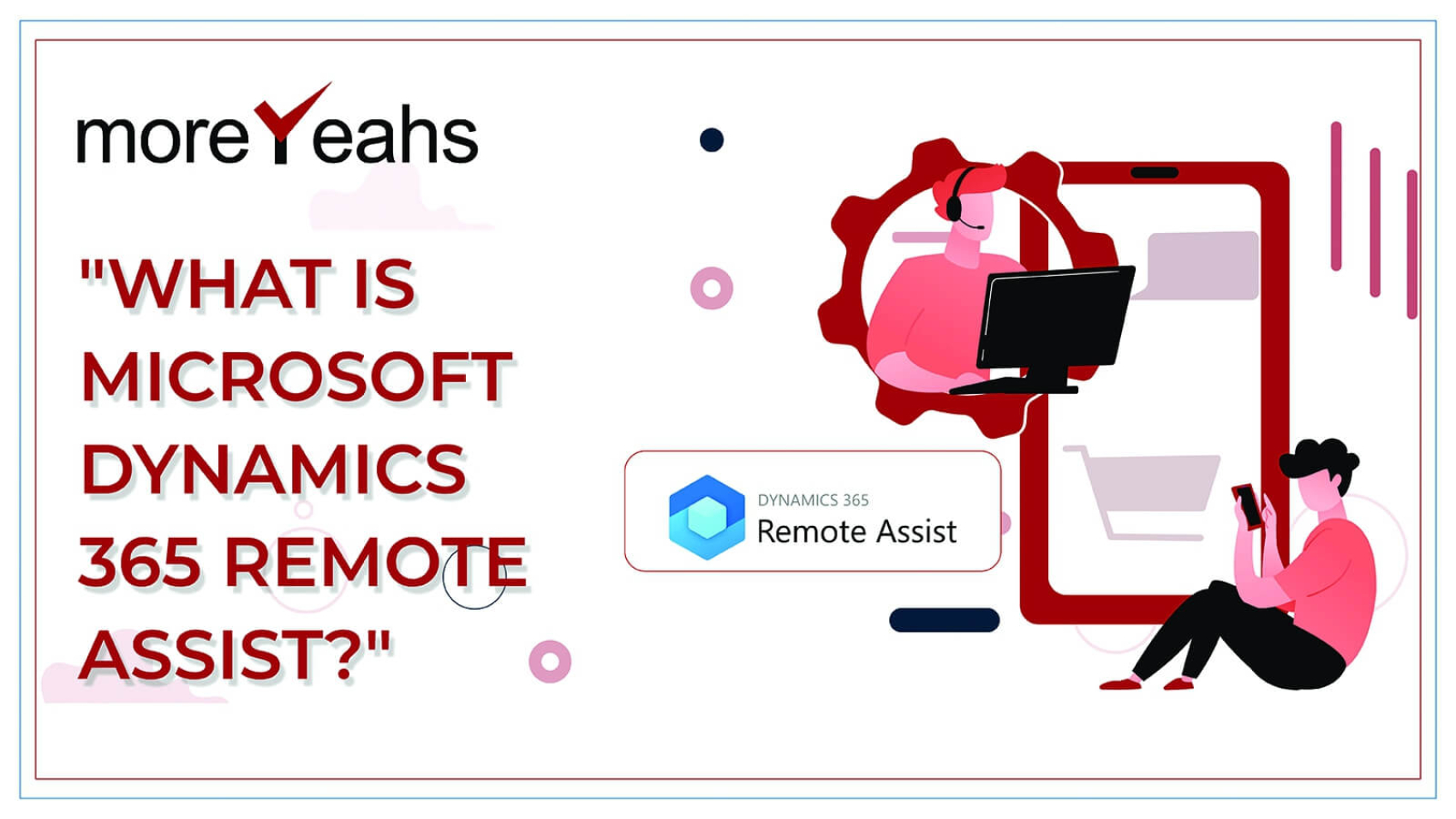 moreYeahs

"WHAT IS MICROSOFT DYNAMICS 365 REMOTE ASSIST?"

DYNAMICS 365
Remote Assist